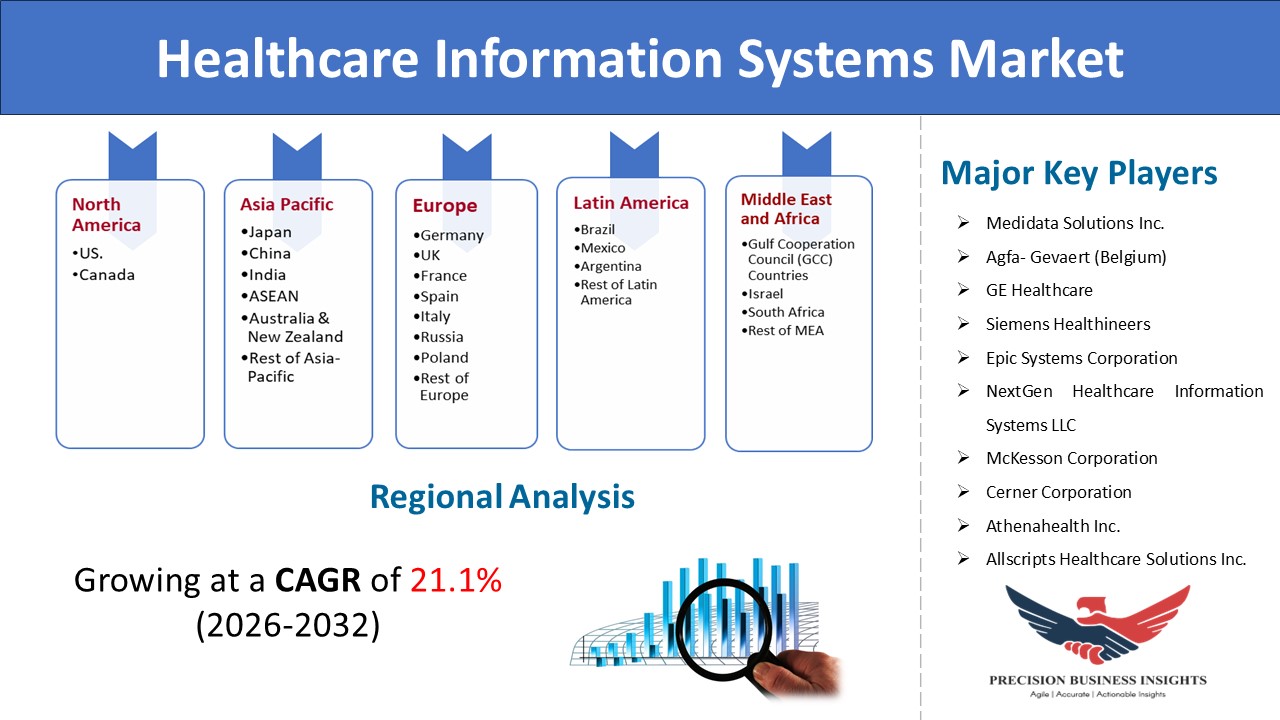 Healthcare Information Systems Market

North America
•US.
•Canada

Asia Pacific
•Japan
•China
•India
•ASEAN
•Australia & New Zealand
•Rest of Asia-Pacific

Europe
•Germany
•UK
•France
•Spain
•Italy
•Russia
•Poland
•Rest of Europe

Latin America
•Brazil
•Mexico
•Argentina
•Rest of Latin America

Middle East and Africa
•Gulf Cooperation Council (GCC) Countries
•Israel
•South Africa
•Rest of MEA

Regional Analysis

Growing at a CAGR of 21.1% (2026-2032)

Major Key Players
➢ Medidata Solutions Inc.
➢ Agfa- Gevaert (Belgium)
➢ GE Healthcare
➢ Siemens Healthineers
➢ Epic Systems Corporation
➢ NextGen Healthcare Information Systems LLC
➢ McKesson Corporation
➢ Cerner Corporation
➢ Athenahealth Inc.
➢ Allscripts Healthcare Solutions Inc.

PRECISION BUSINESS INSIGHTS
Agile | Accurate | Actionable Insights